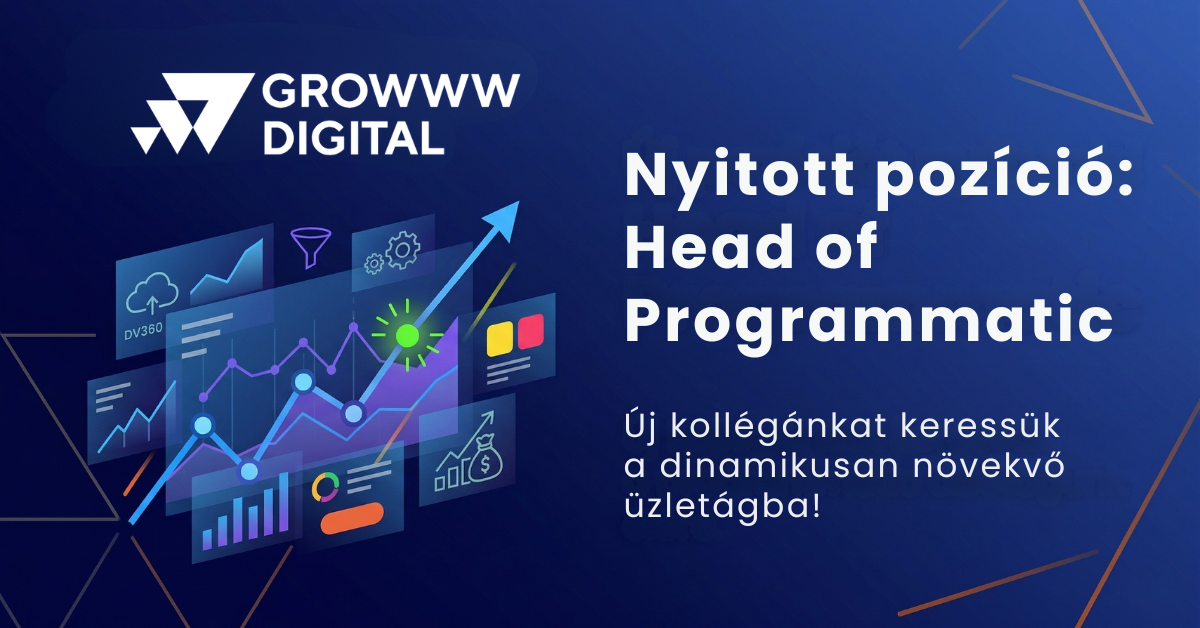 GROWWW DIGITAL

DV360

Nyitott pozíció: Head of Programmatic

Új kollégánkat keressük a dinamikusan növekvő üzletágba!